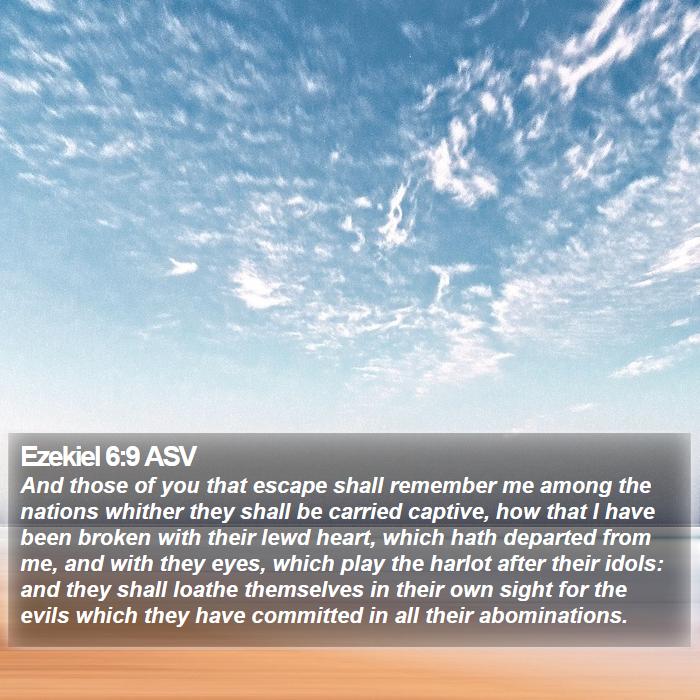 Ezekiel 6:9 ASV

And those of you that escape shall remember me among the nations whither they shall be carried captive, how that I have been broken with their lewd heart, which hath departed from me, and with they eyes, which play the harlot after their idols: and they shall loathe themselves in their own sight for the evils which they have committed in all their abominations.